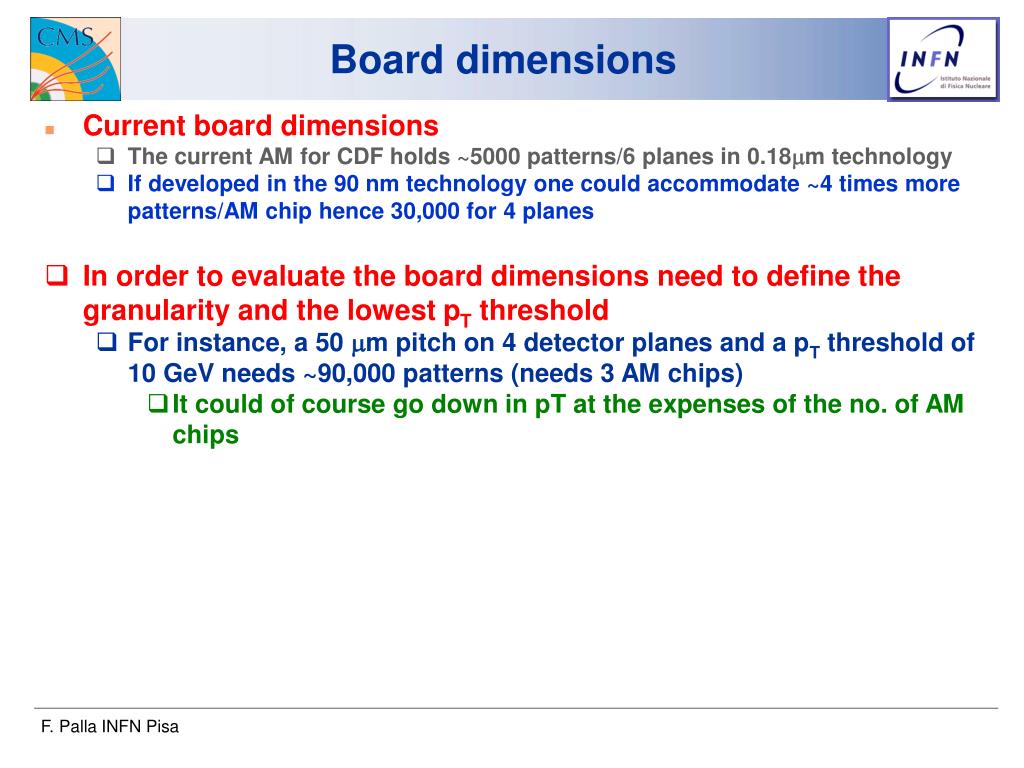 CMS

Board dimensions

INFN Istituto Nazionale di Fisica Nucleare

Current board dimensions

The current AM for CDF holds ~5000 patterns/6 planes in 0.18$\mu$m technology

If developed in the 90 nm technology one could accommodate ~4 times more patterns/AM chip hence 30,000 for 4 planes

In order to evaluate the board dimensions need to define the granularity and the lowest $p_T$ threshold

For instance, a 50 $\mu$m pitch on 4 detector planes and a $p_T$ threshold of 10 GeV needs ~90,000 patterns (needs 3 AM chips)

It could of course go down in pT at the expenses of the no. of AM chips

F. Palla INFN Pisa